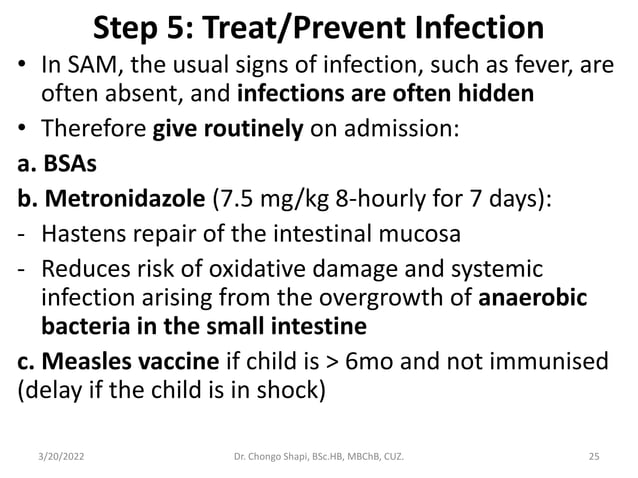 Step 5: Treat/Prevent Infection

• In SAM, the usual signs of infection, such as fever, are often absent, and infections are often hidden

• Therefore give routinely on admission:

a. BSAs

b. Metronidazole (7.5 mg/kg 8-hourly for 7 days):

- Hastens repair of the intestinal mucosa

- Reduces risk of oxidative damage and systemic infection arising from the overgrowth of anaerobic bacteria in the small intestine

c. Measles vaccine if child is > 6mo and not immunised (delay if the child is in shock)

3/20/2022

Dr. Chongo Shapi, BSc.HB, MBChB, CUZ.

25